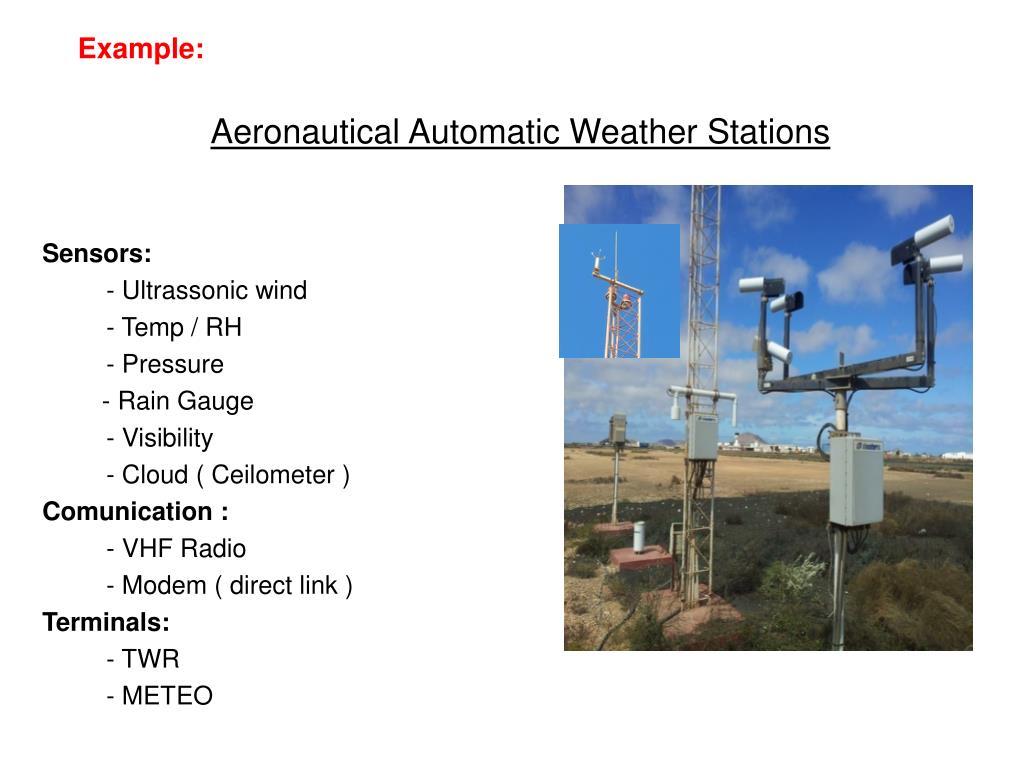 Example:

Aeronautical Automatic Weather Stations

Sensors:
- Ultrassonic wind
- Temp / RH
- Pressure
- Rain Gauge
- Visibility
- Cloud ( Ceilometer )
Comunication :
- VHF Radio
- Modem ( direct link )
Terminals:
- TWR
- METEO